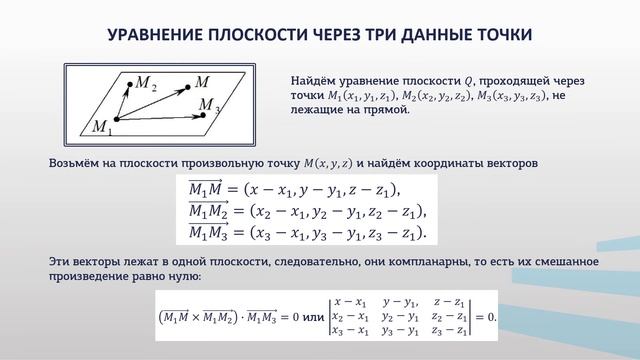 УРАВНЕНИЕ ПЛОСКОСТИ ЧЕРЕЗ ТРИ ДАННЫЕ ТОЧКИ

$M_2$ $M$ $M_3$ $M_1$

Найдём уравнение плоскости $Q$, проходящей через точки $M_1(x_1, y_1, z_1)$, $M_2(x_2, y_2, z_2)$, $M_3(x_3, y_3, z_3)$, не лежащие на прямой.

Возьмём на плоскости произвольную точку $M(x, y, z)$ и найдём координаты векторов

$\overrightarrow{M_1M} = (x - x_1, y - y_1, z - z_1),$
$\overrightarrow{M_1M_2} = (x_2 - x_1, y_2 - y_1, z_2 - z_1),$
$\overrightarrow{M_1M_3} = (x_3 - x_1, y_3 - y_1, z_3 - z_1).$

Эти векторы лежат в одной плоскости, следовательно, они компланарны, то есть их смешанное произведение равно нулю:

$\left(\overrightarrow{M_1M} \times \overrightarrow{M_1M_2}\right) \cdot \overrightarrow{M_1M_3} = 0$ или $\begin{vmatrix} x - x_1 & y - y_1, & z - z_1 \\ x_2 - x_1 & y_2 - y_1 & z_2 - z_1 \\ x_3 - x_1 & y_3 - y_1 & z_3 - z_1 \end{vmatrix} = 0.$